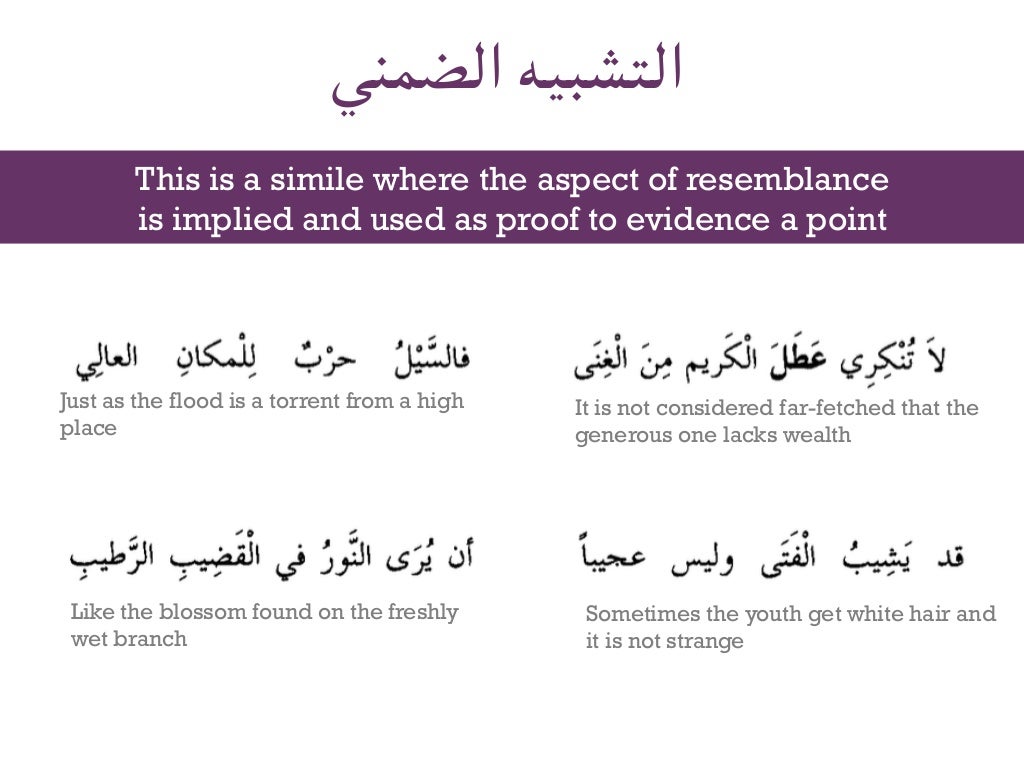 التشبيه الضمني

This is a simile where the aspect of resemblance is implied and used as proof to evidence a point

لاَ تُنْكِرِي عَطَلَ الْكَرِيم مِنَ الْغِنَى

It is not considered far-fetched that the generous one lacks wealth

فالسَّيْلُ حرْبٌ لِلْمكانِ العالِي

Just as the flood is a torrent from a high place

قد يَشِيبُ الْفَتَى وليس عجيباً

Sometimes the youth get white hair and it is not strange

أن يُرَى النَّورُ في الْقَضِيبِ الرَّطيبِ

Like the blossom found on the freshly wet branch